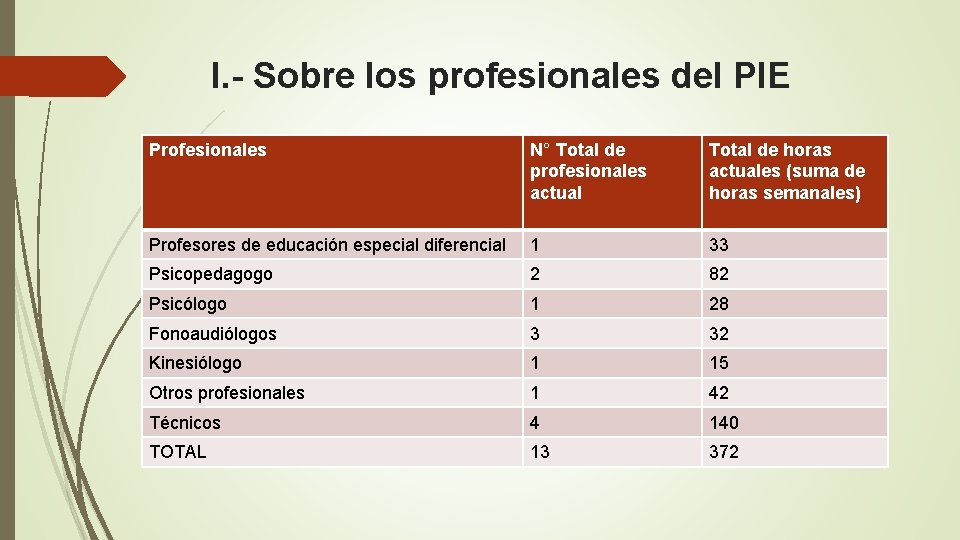 I.- Sobre los profesionales del PIE

| Profesionales | N° Total de profesionales actual | Total de horas actuales (suma de horas semanales) |
|---|---|---|
| Profesores de educación especial diferencial | 1 | 33 |
| Psicopedagogo | 2 | 82 |
| Psicólogo | 1 | 28 |
| Fonoaudiólogos | 3 | 32 |
| Kinesiólogo | 1 | 15 |
| Otros profesionales | 1 | 42 |
| Técnicos | 4 | 140 |
| TOTAL | 13 | 372 |